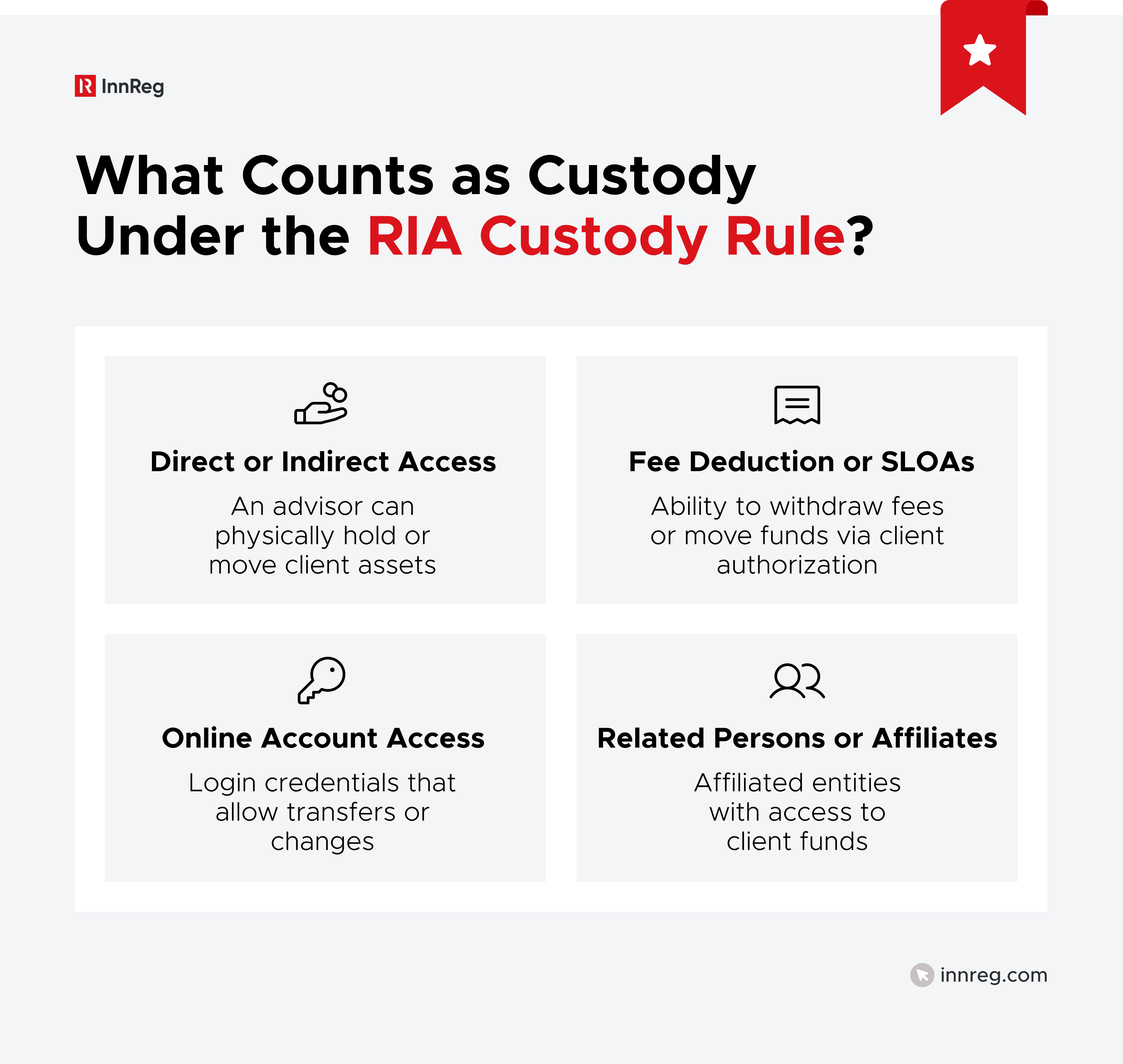 InnReg

What Counts as Custody Under the RIA Custody Rule?

Direct or Indirect Access

An advisor can physically hold or move client assets

Fee Deduction or SLOAs

Ability to withdraw fees or move funds via client authorization

Online Account Access

Login credentials that allow transfers or changes

Related Persons or Affiliates

Affiliated entities with access to client funds

innreg.com